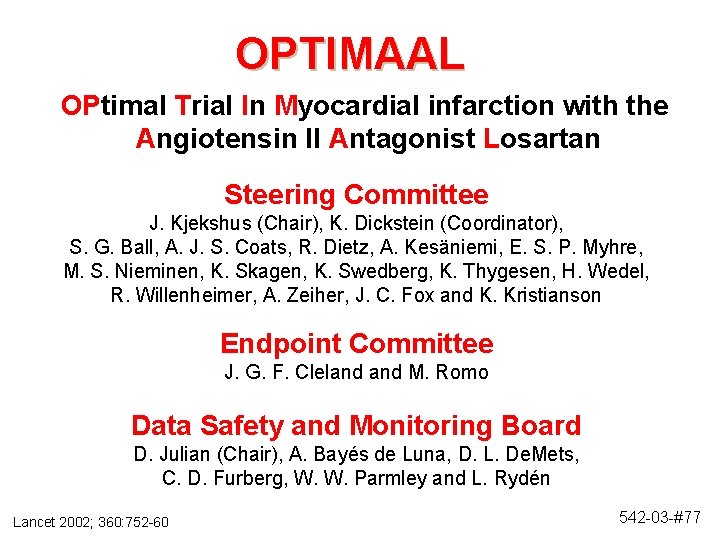 OPTIMAAL

OPtimal Trial In Myocardial infarction with the Angiotensin II Antagonist Losartan

Steering Committee

J. Kjekshus (Chair), K. Dickstein (Coordinator), S. G. Ball, A. J. S. Coats, R. Dietz, A. Kesäniemi, E. S. P. Myhre, M. S. Nieminen, K. Skagen, K. Swedberg, K. Thygesen, H. Wedel, R. Willenheimer, A. Zeiher, J. C. Fox and K. Kristianson

Endpoint Committee

J. G. F. Cleland and M. Romo

Data Safety and Monitoring Board

D. Julian (Chair), A. Bayés de Luna, D. L. DeMets, C. D. Furberg, W. W. Parmley and L. Rydén

Lancet 2002; 360:752-60

542-03-#77